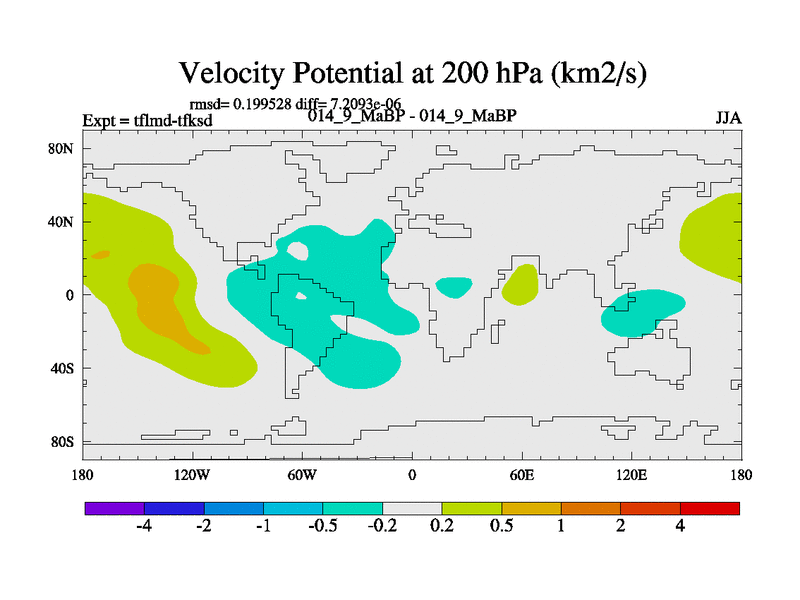 Velocity Potential at 200 hPa (km2/s)

rmsd= 0.199528 diff= 7.2093e-06

Expt = tflmd-tfksd

014_9_MaBP - 014_9_MaBP

JJA

80N
40N
0
40S
80S

180
120W
60W
0
60E
120E
180

-4
-2
-1
-0.5
-0.2
0.2
0.5
1
2
4